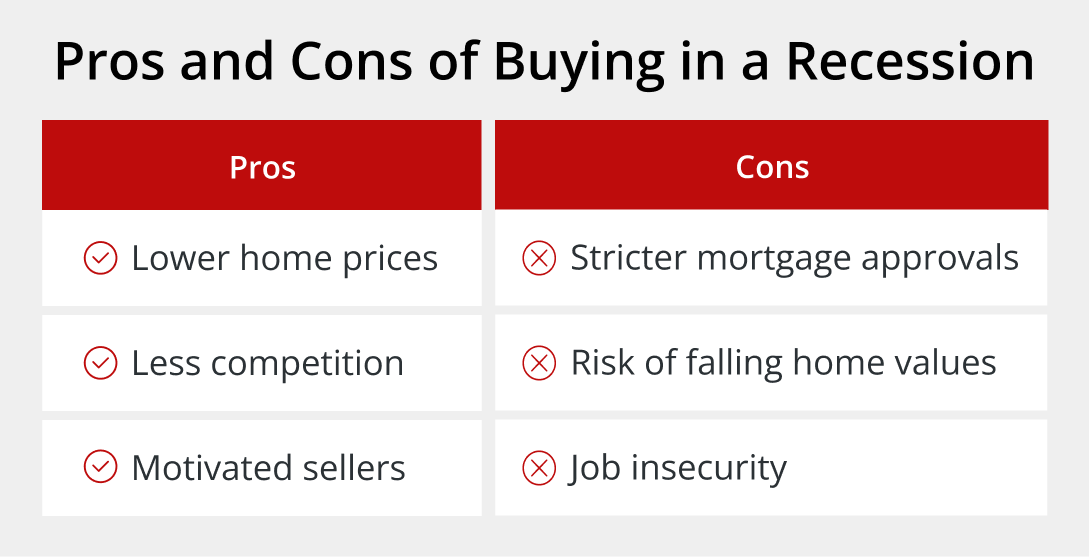 Pros and Cons of Buying in a Recession

| Pros | Cons |
|---|---|
| Lower home prices | Stricter mortgage approvals |
| Less competition | Risk of falling home values |
| Motivated sellers | Job insecurity |